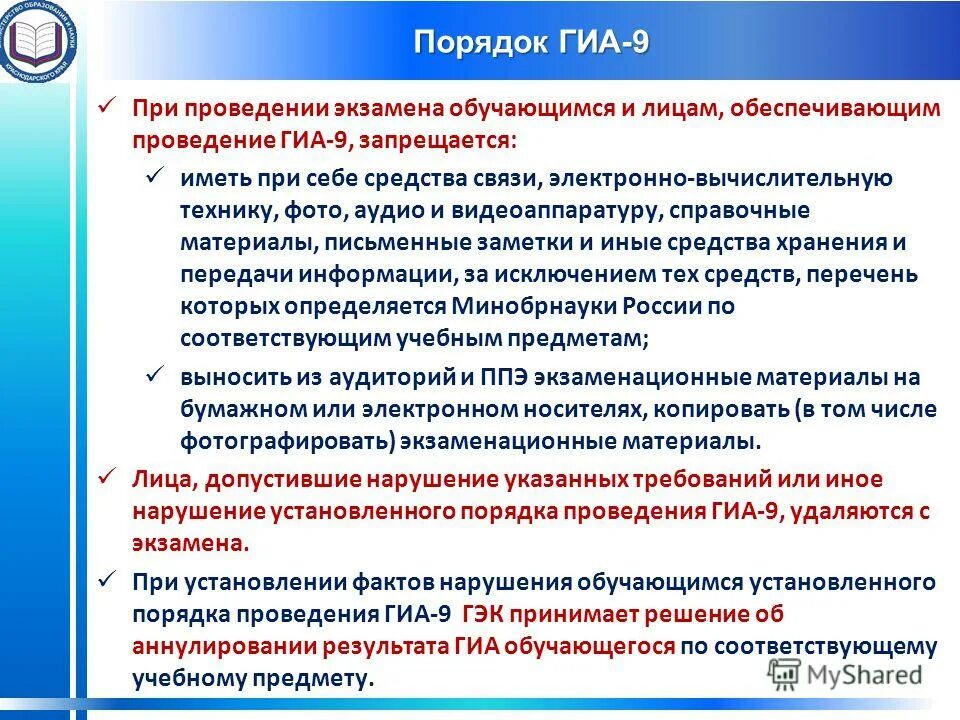 МИНИСТЕРСТВО ОБРАЗОВАНИЯ И НАУКИ КРАСНОДАРСКОГО КРАЯ

Порядок ГИА-9

✓ При проведении экзамена обучающимся и лицам, обеспечивающим проведение ГИА-9, запрещается:

✓ иметь при себе средства связи, электронно-вычислительную технику, фото, аудио и видеоаппаратуру, справочные материалы, письменные заметки и иные средства хранения и передачи информации, за исключением тех средств, перечень которых определяется Минобрнауки России по соответствующим учебным предметам;

✓ выносить из аудиторий и ППЭ экзаменационные материалы на бумажном или электронном носителях, копировать (в том числе фотографировать) экзаменационные материалы.

✓ Лица, допустившие нарушение указанных требований или иное нарушение установленного порядка проведения ГИА-9, удаляются с экзамена.

✓ При установлении фактов нарушения обучающимся установленного порядка проведения ГИА-9 ГЭК принимает решение об аннулировании результата ГИА обучающегося по соответствующему учебному предмету.

MyShared